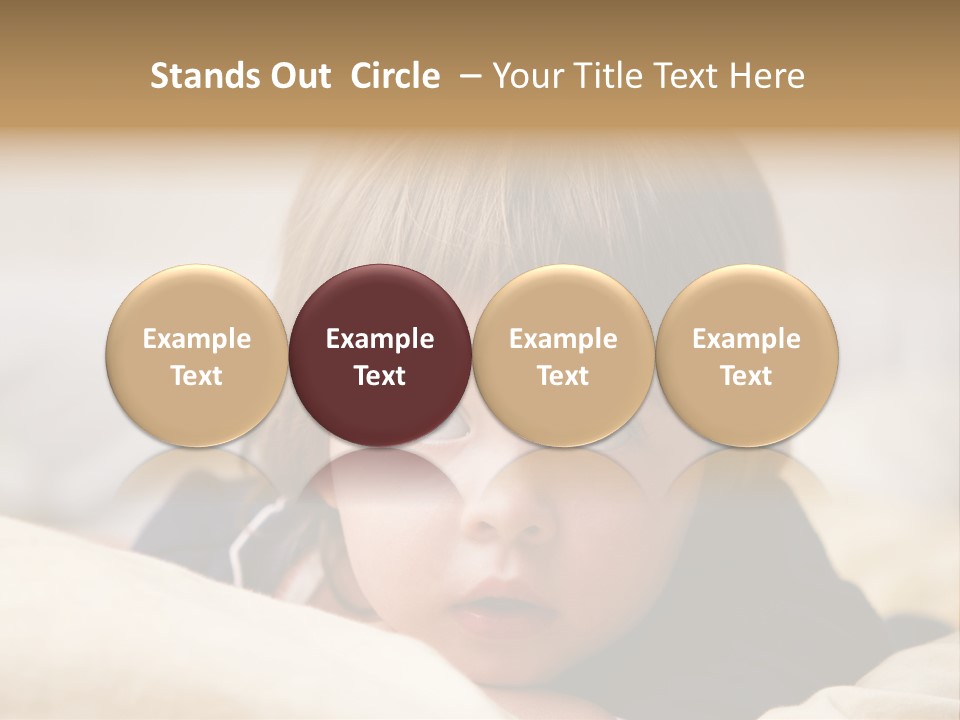 Stands Out Circle – Your Title Text Here

Example Text

Example Text

Example Text

Example Text